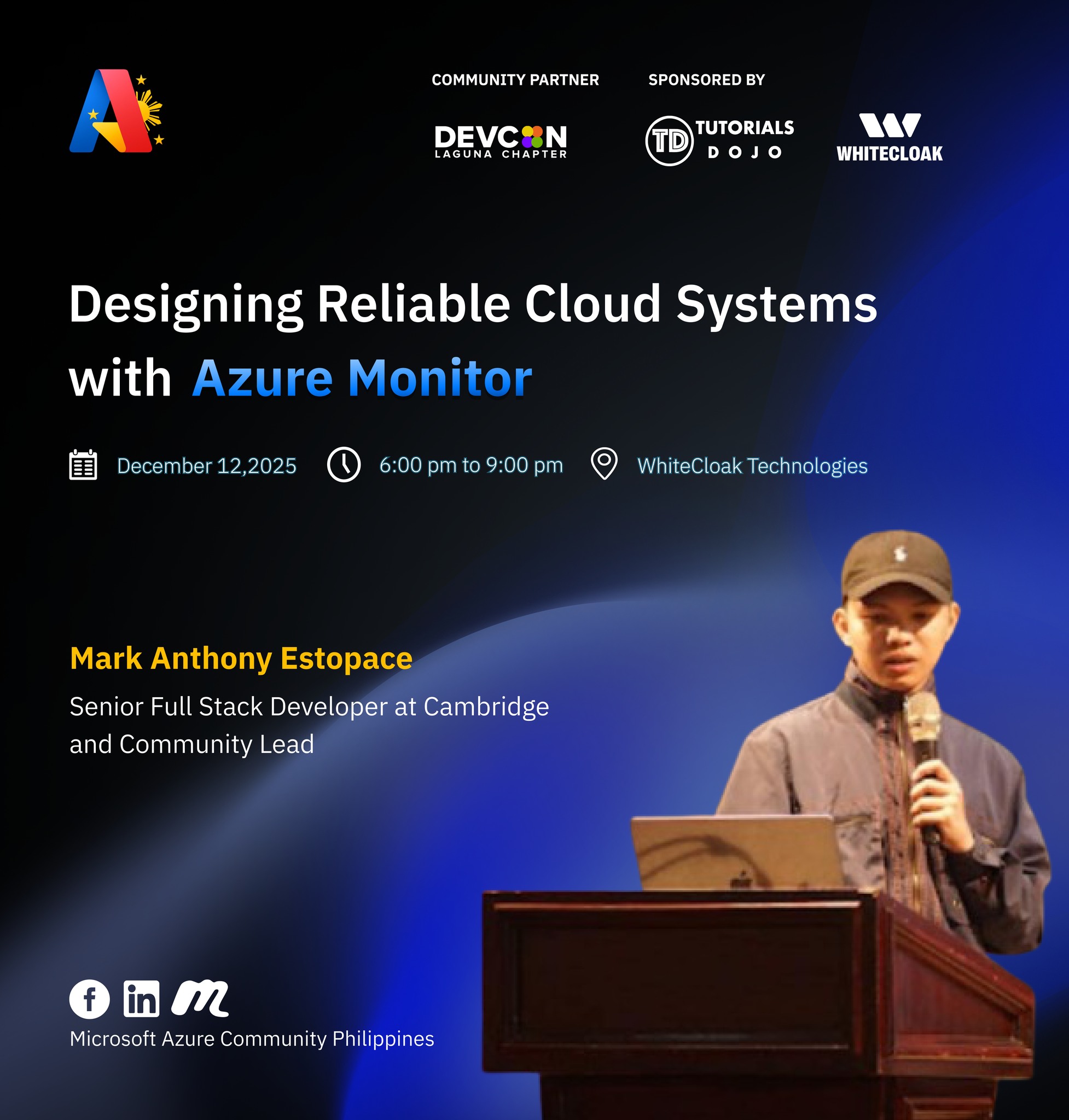 COMMUNITY PARTNER

DEVCON
LAGUNA CHAPTER

SPONSORED BY

TD TUTORIALS DOJO

WHITECLOAK

Designing Reliable Cloud Systems with Azure Monitor

December 12,2025

6:00 pm to 9:00 pm

WhiteCloak Technologies

Mark Anthony Estopace

Senior Full Stack Developer at Cambridge and Community Lead

Microsoft Azure Community Philippines